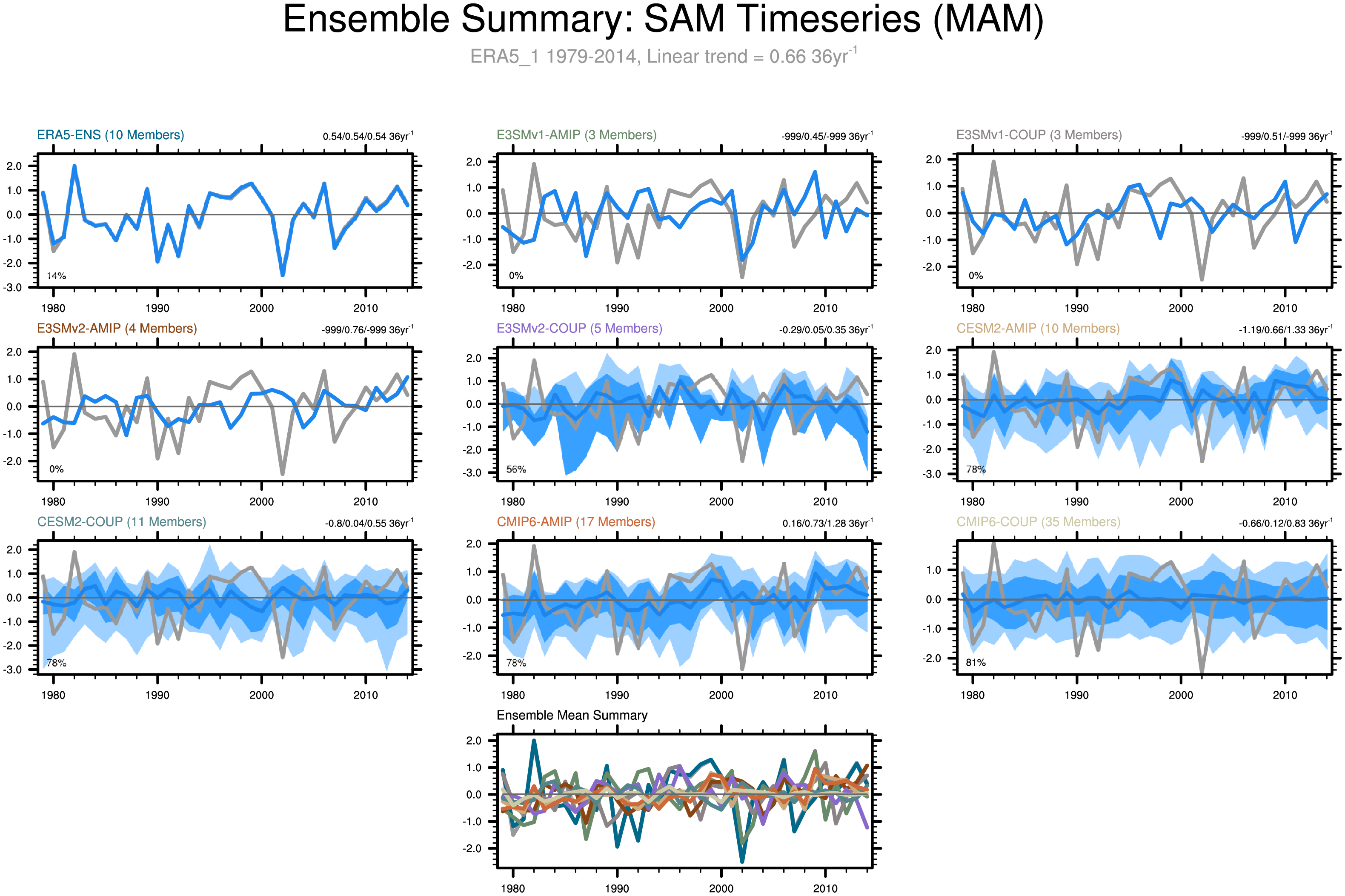 Ensemble Summary: SAM Timeseries (MAM)

ERA5_1 1979-2014, Linear trend = 0.66 36yr$^{-1}$

ERA5-ENS (10 Members)

0.54/0.54/0.54 36yr$^{-1}$

2.0
1.0
0.0
-1.0
-2.0
-3.0

14%

1980 1990 2000 2010

E3SMv1-AMIP (3 Members)

-999/0.45/-999 36yr$^{-1}$

2.0
1.0
0.0
-1.0
-2.0

0%

1980 1990 2000 2010

E3SMv1-COUP (3 Members)

-999/0.51/-999 36yr$^{-1}$

2.0
1.0
0.0
-1.0
-2.0

0%

1980 1990 2000 2010

E3SMv2-AMIP (4 Members)

-999/0.76/-999 36yr$^{-1}$

2.0
1.0
0.0
-1.0
-2.0

0%

1980 1990 2000 2010

E3SMv2-COUP (5 Members)

-0.29/0.05/0.35 36yr$^{-1}$

2.0
1.0
0.0
-1.0
-2.0
-3.0

56%

1980 1990 2000 2010

CESM2-AMIP (10 Members)

-1.19/0.66/1.33 36yr$^{-1}$

2.0
1.0
0.0
-1.0
-2.0
-3.0

78%

1980 1990 2000 2010

CESM2-COUP (11 Members)

-0.8/0.04/0.55 36yr$^{-1}$

2.0
1.0
0.0
-1.0
-2.0
-3.0

78%

1980 1990 2000 2010

CMIP6-AMIP (17 Members)

0.16/0.73/1.28 36yr$^{-1}$

2.0
1.0
0.0
-1.0
-2.0

78%

1980 1990 2000 2010

CMIP6-COUP (35 Members)

-0.66/0.12/0.83 36yr$^{-1}$

1.0
0.0
-1.0
-2.0

81%

1980 1990 2000 2010

Ensemble Mean Summary

2.0
1.0
0.0
-1.0
-2.0

1980 1990 2000 2010